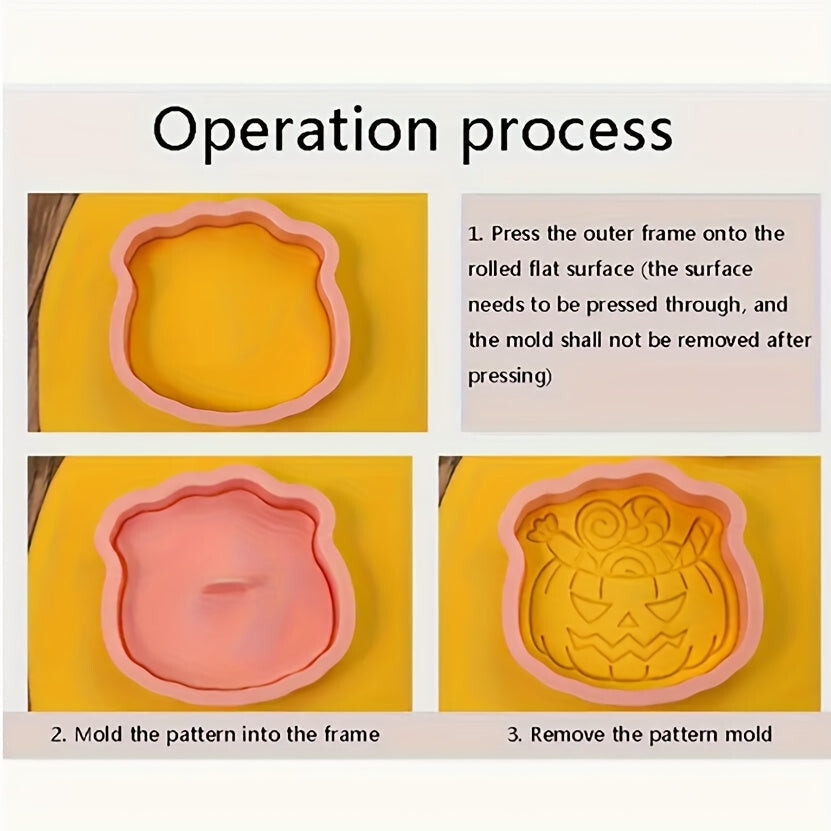 Operation process

1. Press the outer frame onto the rolled flat surface (the surface needs to be pressed through, and the mold shall not be removed after pressing)

2. Mold the pattern into the frame

3. Remove the pattern mold